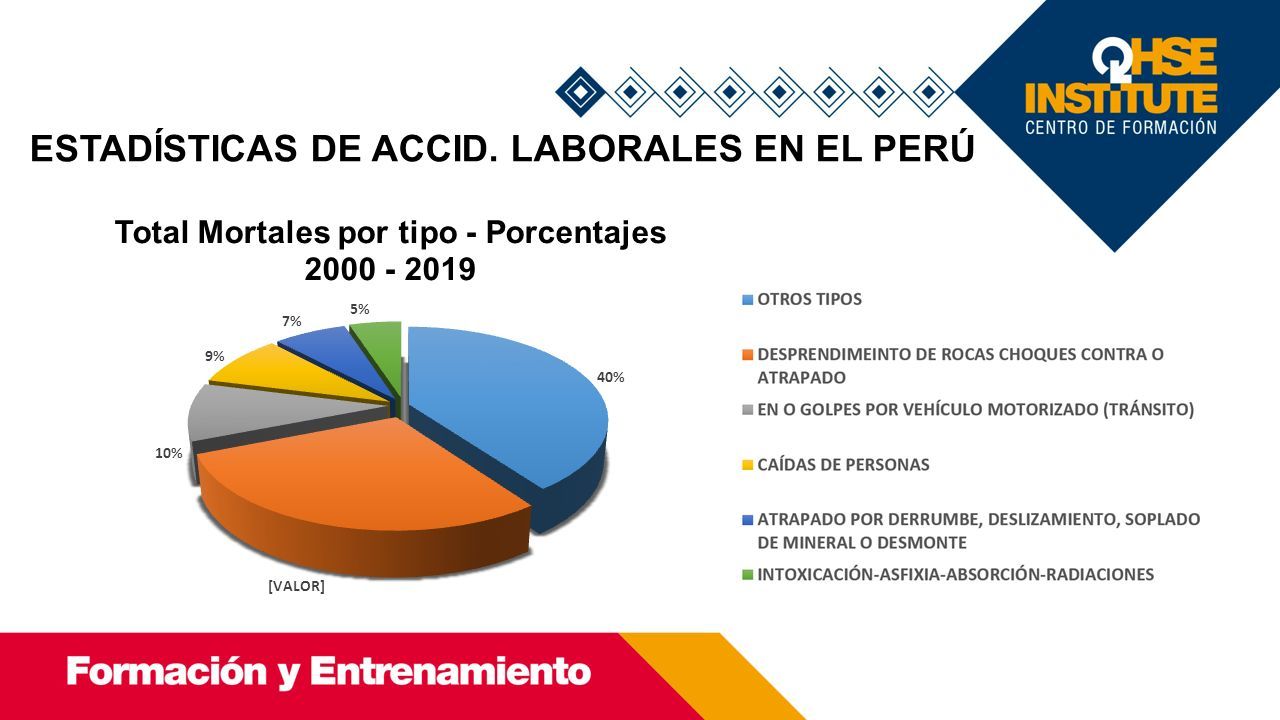 QHSE INSTITUTE
CENTRO DE FORMACIÓN

ESTADÍSTICAS DE ACCID. LABORALES EN EL PERÚ

Total Mortales por tipo - Porcentajes
2000 - 2019

5%
7%
9%
40%
10%
[VALOR]

OTROS TIPOS
DESPRENDIMEINTO DE ROCAS CHOQUES CONTRA O ATRAPADO
EN O GOLPES POR VEHÍCULO MOTORIZADO (TRÁNSITO)
CAÍDAS DE PERSONAS
ATRAPADO POR DERRUMBE, DESLIZAMIENTO, SOPLADO DE MINERAL O DESMONTE
INTOXICACIÓN-ASFIXIA-ABSORCIÓN-RADIACIONES

Formación y Entrenamiento